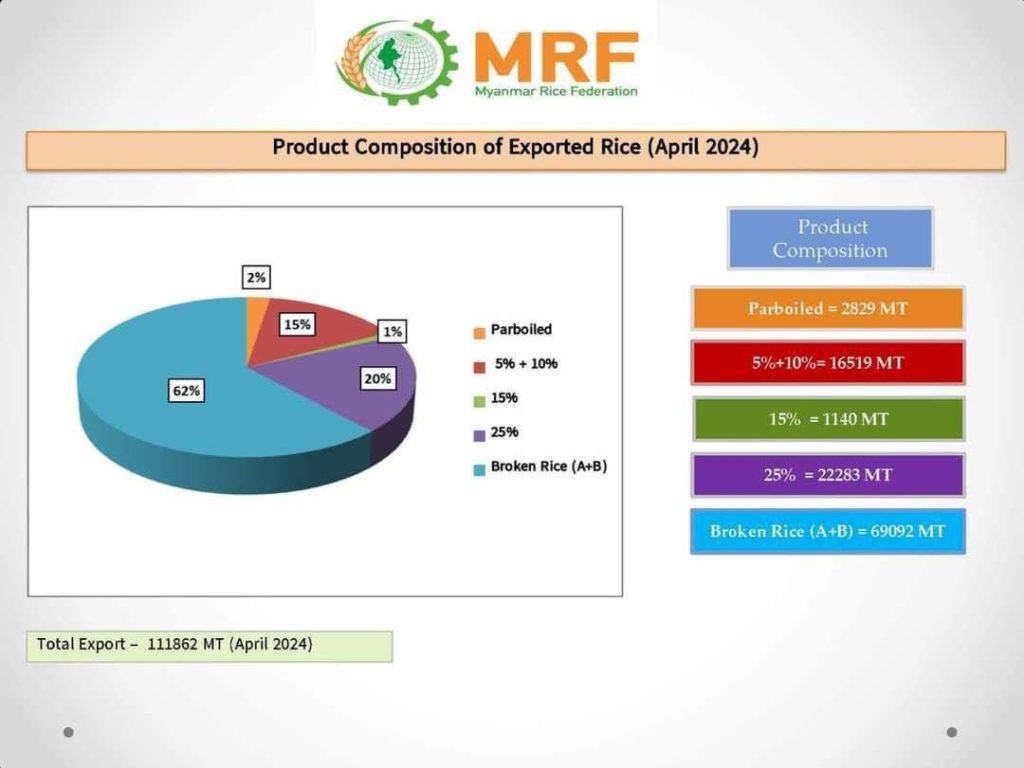 MRF
Myanmar Rice Federation

Product Composition of Exported Rice (April 2024)

2%
15%
1%
20%
62%

Parboiled
5% + 10%
15%
25%
Broken Rice (A+B)

Product Composition

Parboiled = 2829 MT

5%+10%= 16519 MT

15% = 1140 MT

25% = 22283 MT

Broken Rice (A+B) = 69092 MT

Total Export – 111862 MT (April 2024)